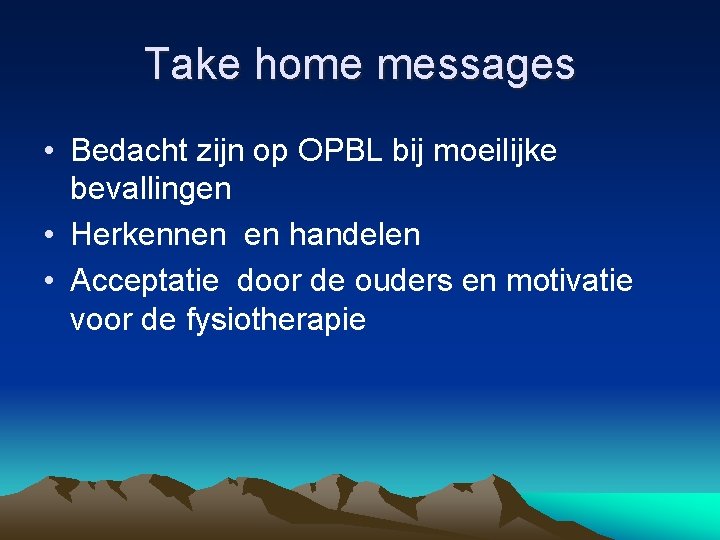 Take home messages

• Bedacht zijn op OPBL bij moeilijke bevallingen
• Herkennen en handelen
• Acceptatie door de ouders en motivatie voor de fysiotherapie